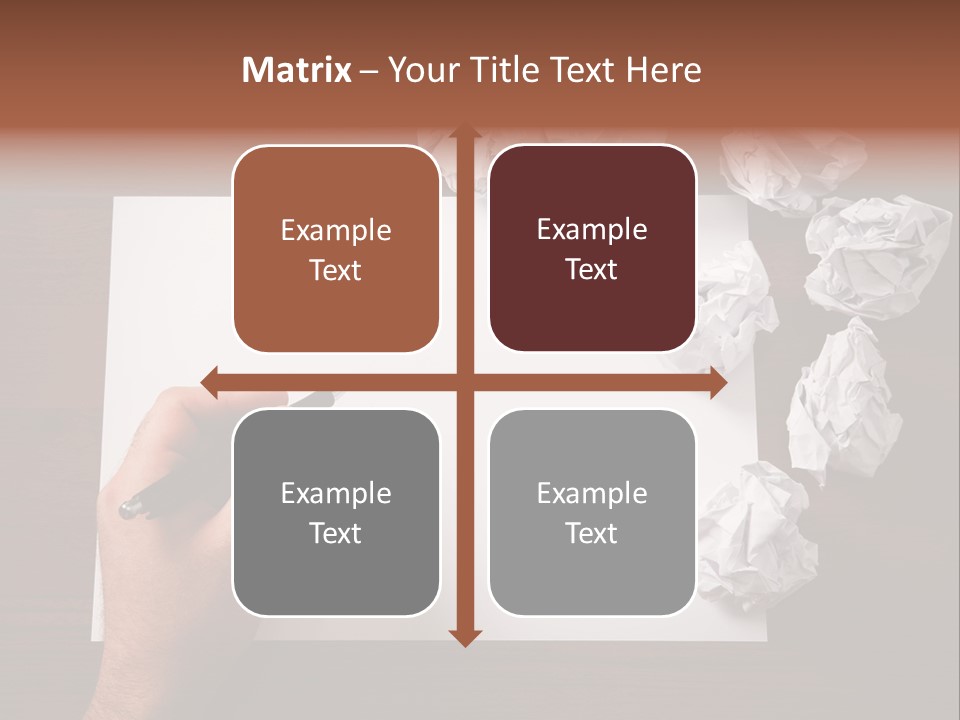 Matrix – Your Title Text Here

Example Text

Example Text

Example Text

Example Text